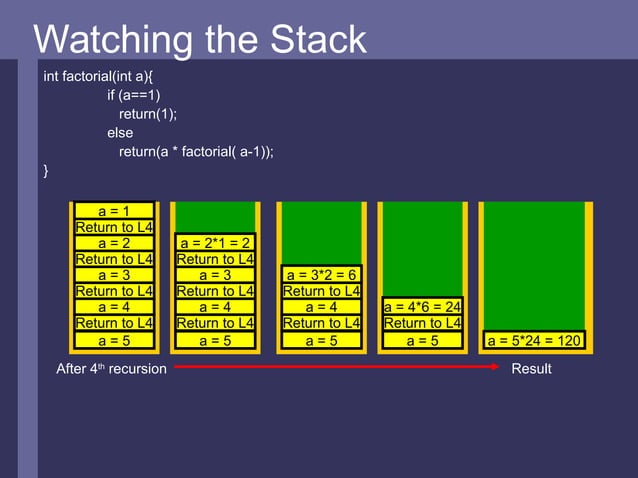 Watching the Stack

int factorial(int a){
if (a==1)
return(1);
else
return(a * factorial( a-1));
}

a = 1
Return to L4
a = 2
Return to L4
a = 3
Return to L4
a = 4
Return to L4
a = 5

a = 2*1 = 2
Return to L4
a = 3
Return to L4
a = 4
Return to L4
a = 5

a = 3*2 = 6
Return to L4
a = 4
Return to L4
a = 5

a = 4*6 = 24
Return to L4
a = 5

a = 5*24 = 120

After 4$^{th}$ recursion

Result